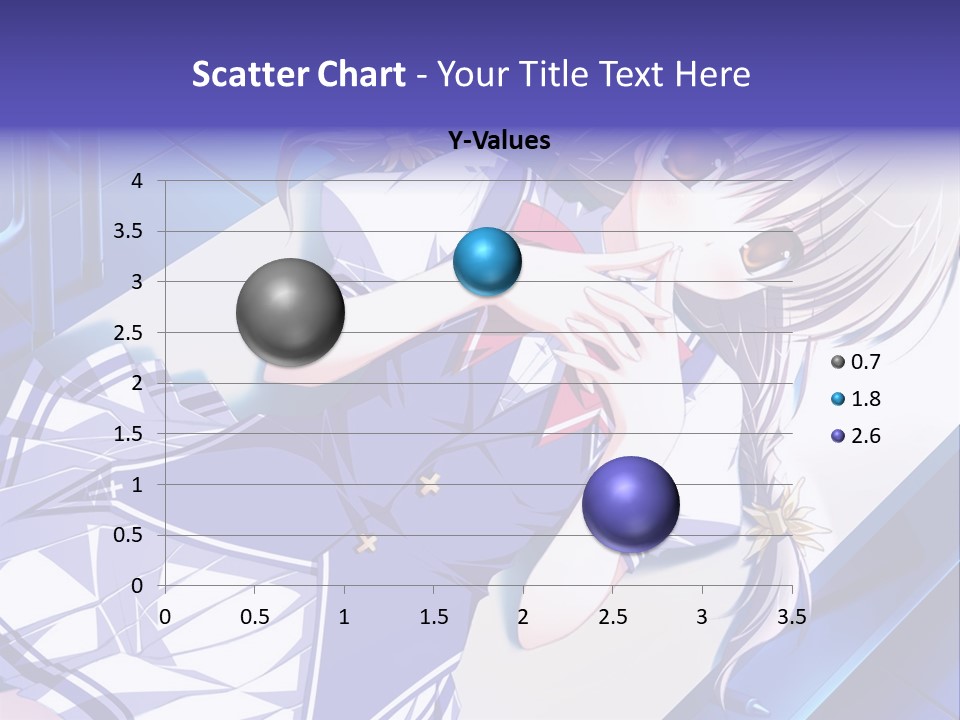 Scatter Chart - Your Title Text Here

Y-Values

4
3.5
3
2.5
2
1.5
1
0.5
0

0 0.5 1 1.5 2 2.5 3 3.5

0.7
1.8
2.6